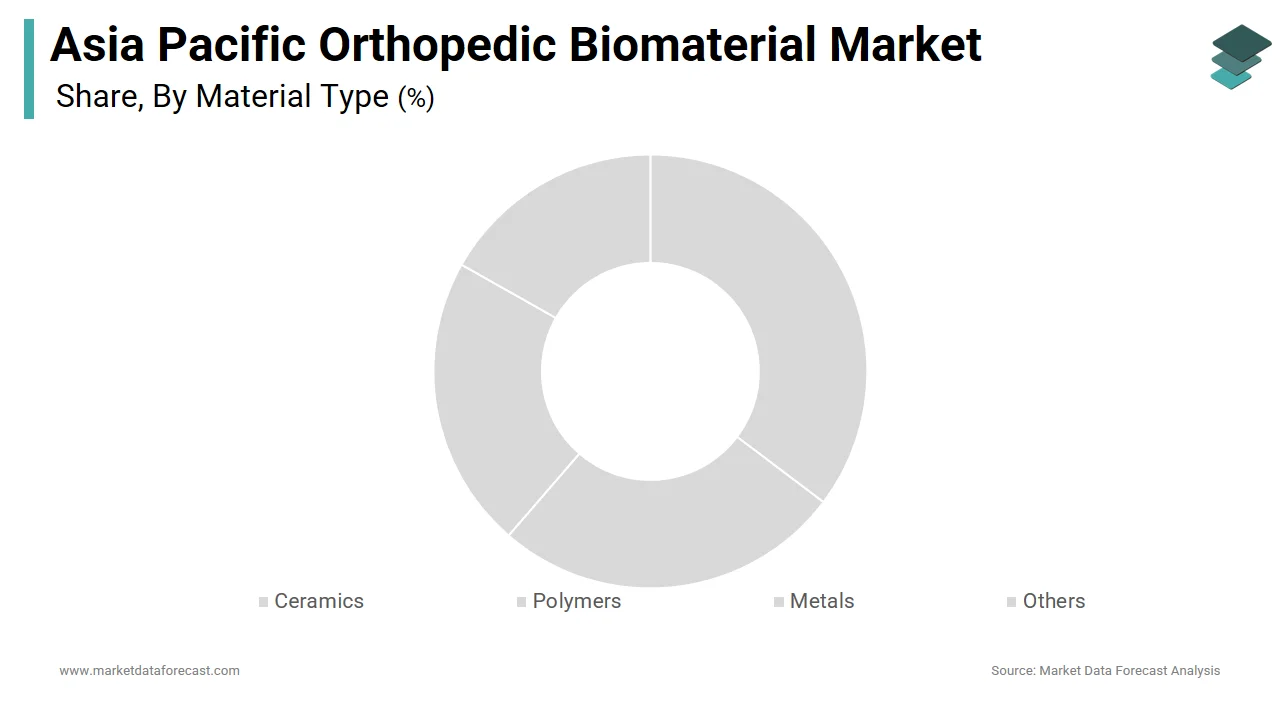 Asia Pacific Orthopedic Biomaterial Market

Share, By Material Type (%)

Ceramics

Polymers

Metals

Others

www.marketdataforecast.com

Source: Market Data Forecast Analysis